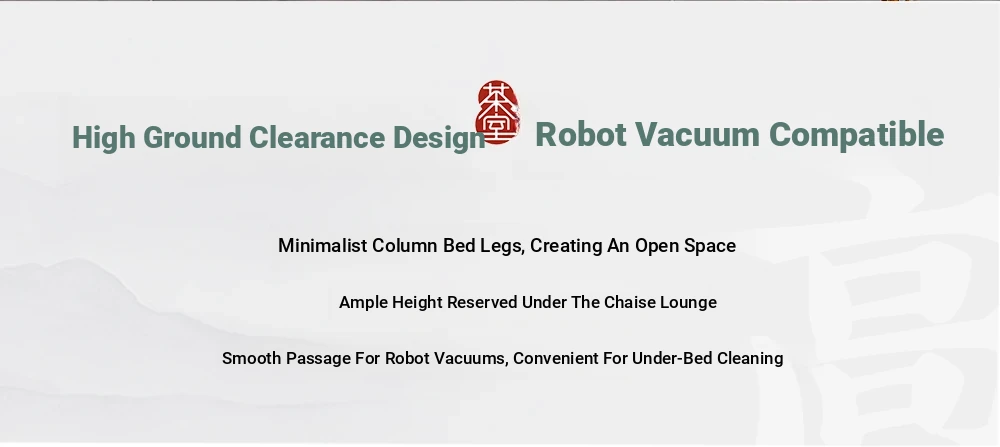 High Ground Clearance Design 茶堂 Robot Vacuum Compatible

Minimalist Column Bed Legs, Creating An Open Space

Ample Height Reserved Under The Chaise Lounge

Smooth Passage For Robot Vacuums, Convenient For Under-Bed Cleaning